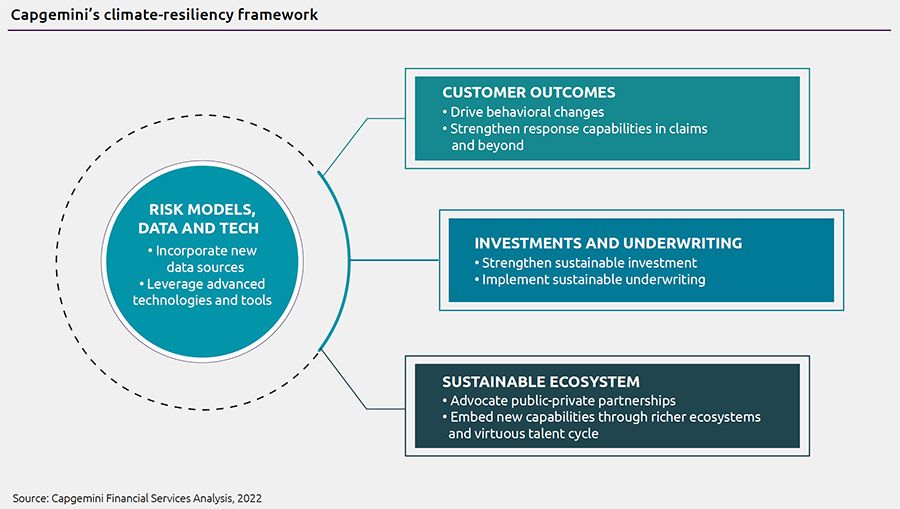 Capgemini's climate-resiliency framework

RISK MODELS, DATA AND TECH
• Incorporate new data sources
• Leverage advanced technologies and tools

CUSTOMER OUTCOMES
• Drive behavioral changes
• Strengthen response capabilities in claims and beyond

INVESTMENTS AND UNDERWRITING
• Strengthen sustainable investment
• Implement sustainable underwriting

SUSTAINABLE ECOSYSTEM
• Advocate public-private partnerships
• Embed new capabilities through richer ecosystems and virtuous talent cycle

Source: Capgemini Financial Services Analysis, 2022